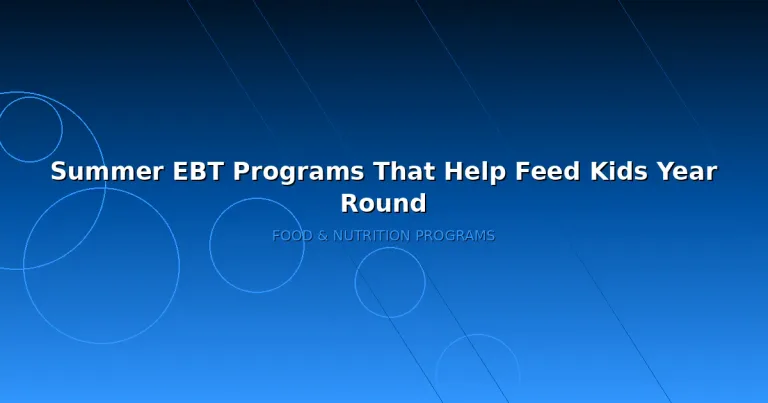 Summer EBT Programs That Help Feed Kids Year Round

FOOD & NUTRITION PROGRAMS